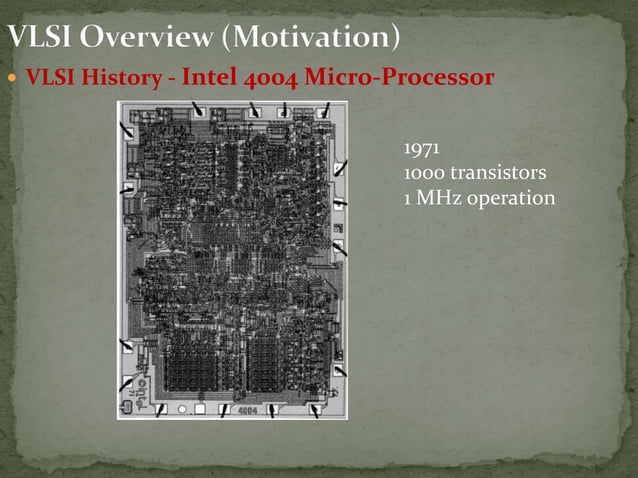 VLSI Overview (Motivation)

VLSI History - Intel 4004 Micro-Processor

intel

4004

1971
1000 transistors
1 MHz operation